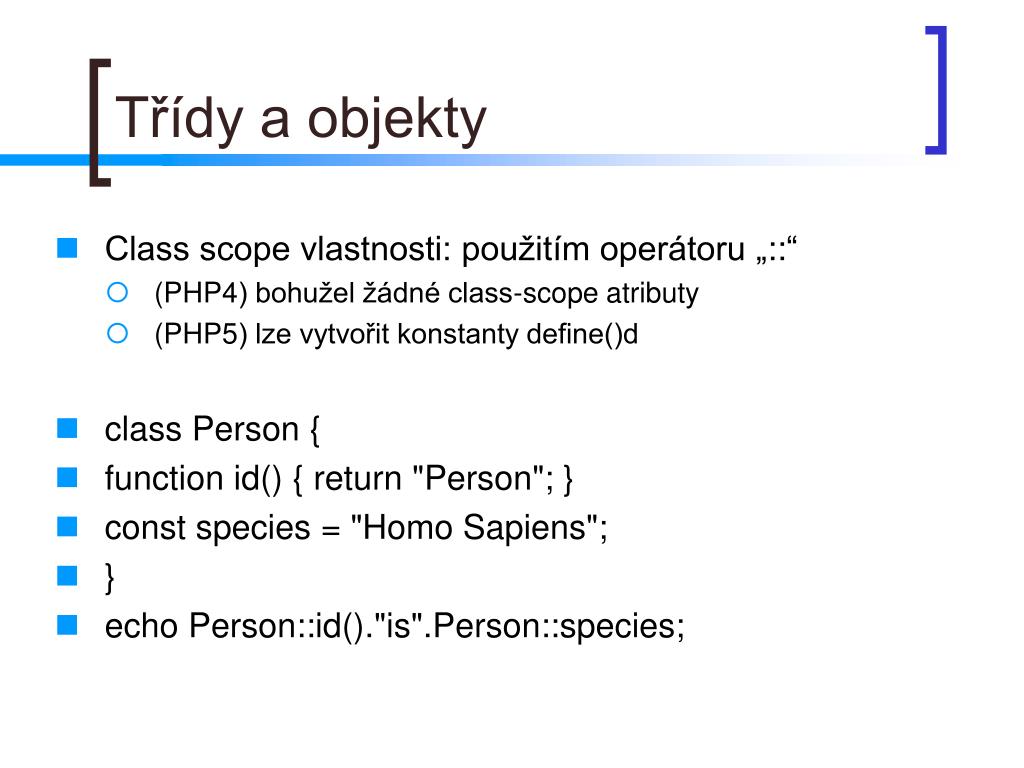 Třídy a objekty

Class scope vlastnosti: použitím operátoru „::“

(PHP4) bohužel žádné class-scope atributy

(PHP5) lze vytvořit konstanty define()d

class Person {

function id() { return "Person"; }

const species = "Homo Sapiens";

}

echo Person::id()."is".Person::species;